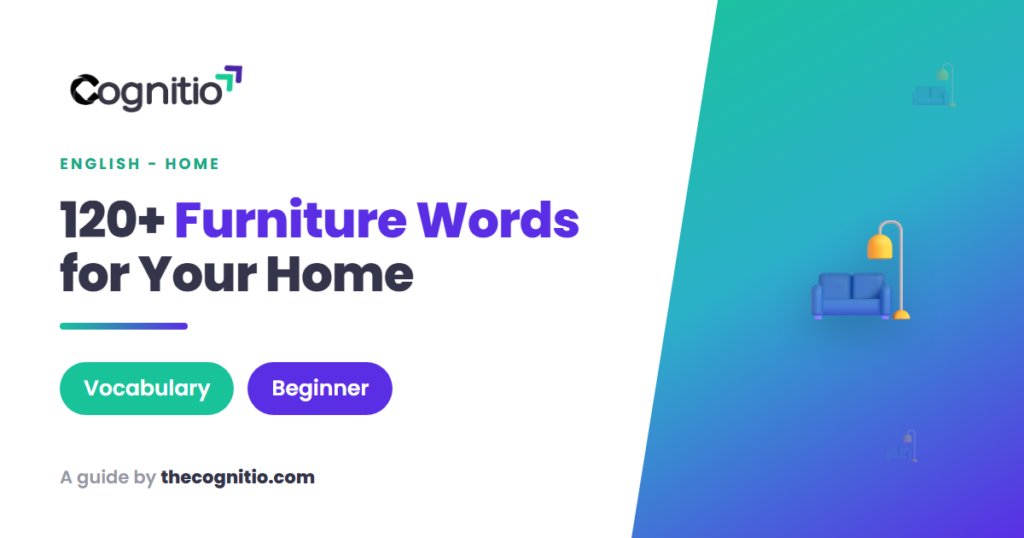 Cognitio

ENGLISH - HOME

120+ Furniture Words for Your Home

Vocabulary

Beginner

A guide by thecognitio.com